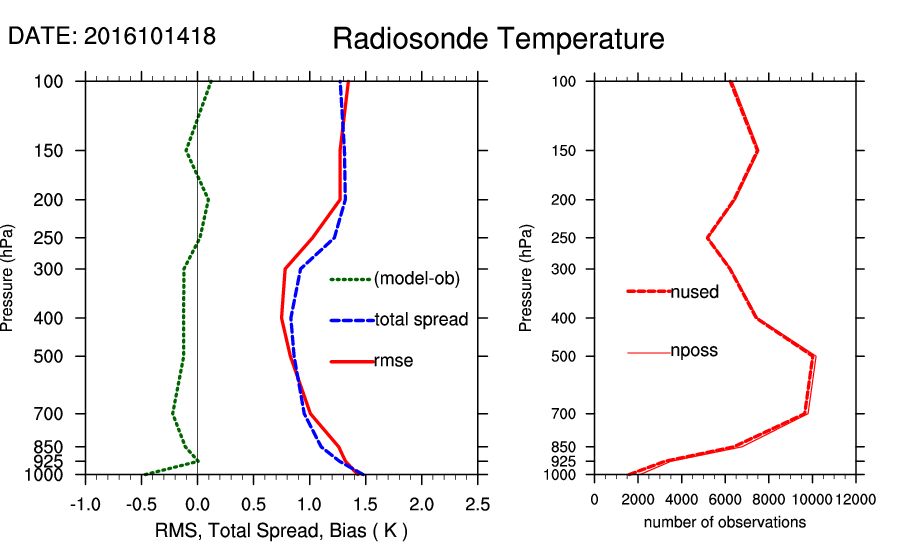 DATE: 2016101418

Radiosonde Temperature

Pressure (hPa)

100
150
200
250
300
400
500
700
850
925
1000

(model-ob)
total spread
rmse

-1.0 -0.5 0.0 0.5 1.0 1.5 2.0 2.5

RMS, Total Spread, Bias ( K )

Pressure (hPa)

100
150
200
250
300
400
500
700
850
925
1000

nused
nposs

0 2000 4000 6000 8000 10000 12000

number of observations